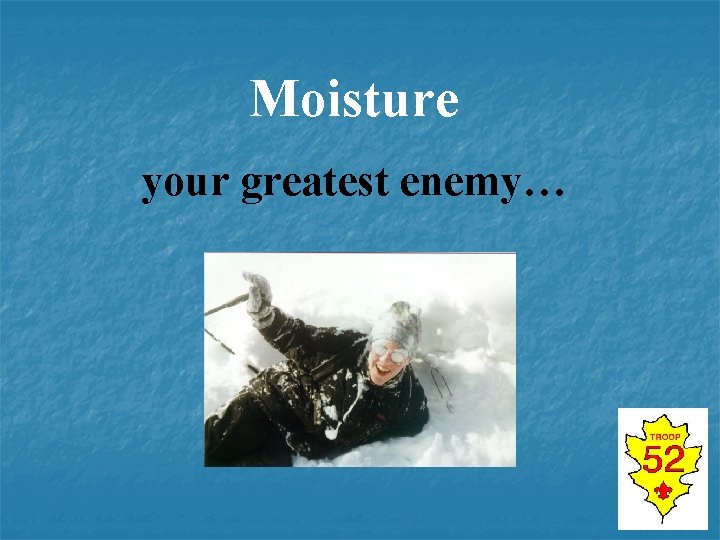 Moisture

your greatest enemy…

TROOP
52